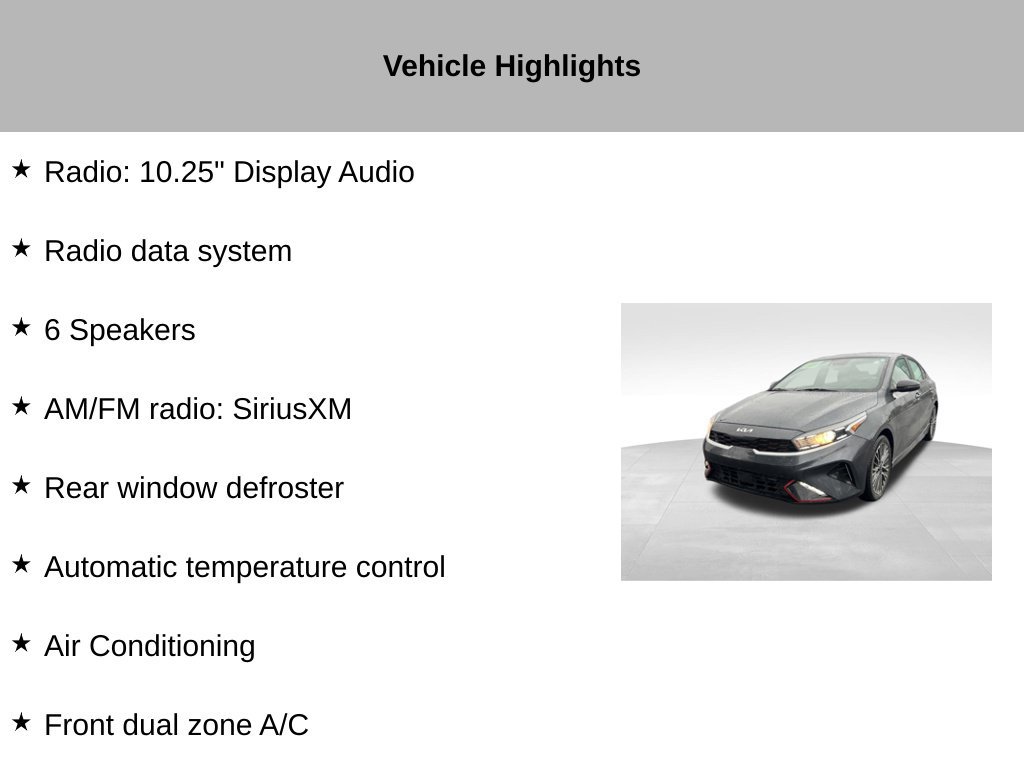 Vehicle Highlights

★ Radio: 10.25" Display Audio

★ Radio data system

★ 6 Speakers

★ AM/FM radio: SiriusXM

★ Rear window defroster

★ Automatic temperature control

★ Air Conditioning

★ Front dual zone A/C